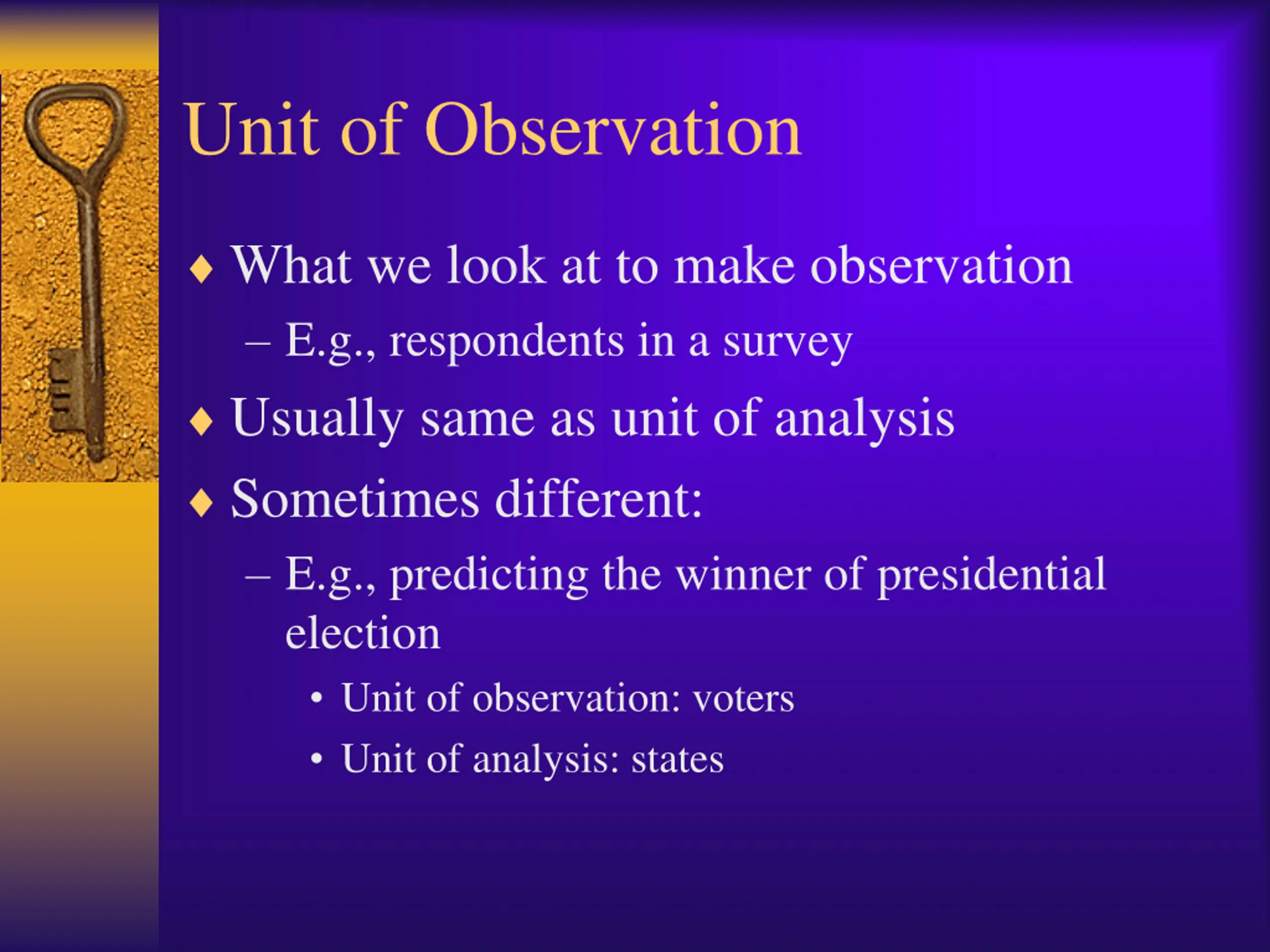 Unit of Observation

♦ What we look at to make observation
– E.g., respondents in a survey
♦ Usually same as unit of analysis
♦ Sometimes different:
– E.g., predicting the winner of presidential election
• Unit of observation: voters
• Unit of analysis: states